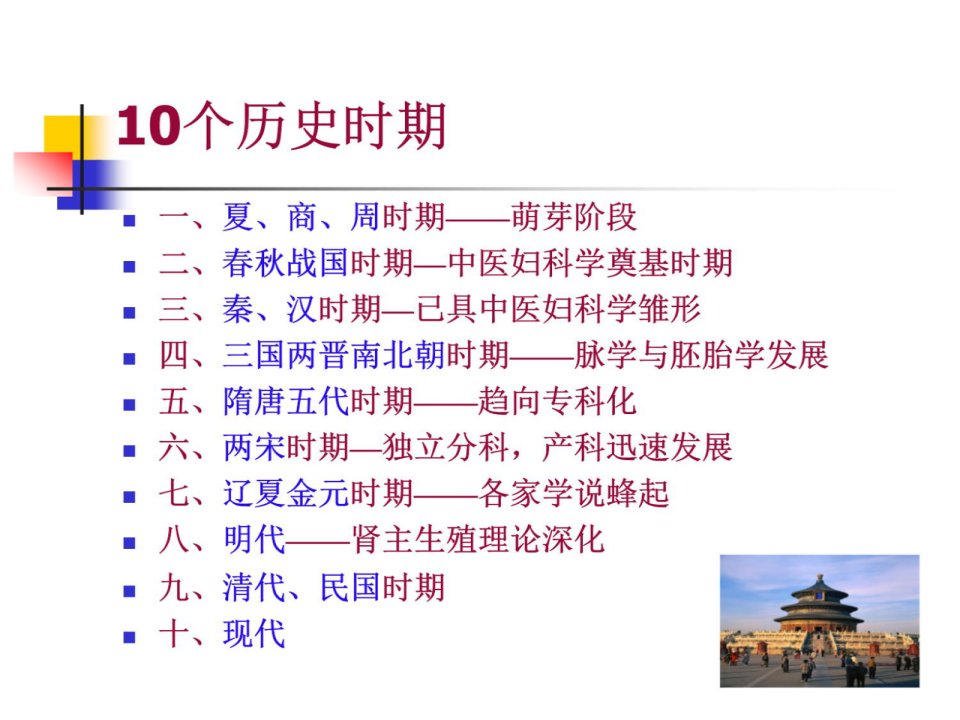 10个历史时期

- 一、夏、商、周时期——萌芽阶段
- 二、春秋战国时期—中医妇科学奠基时期
- 三、秦、汉时期—已具中医妇科学雏形
- 四、三国两晋南北朝时期——脉学与胚胎学发展
- 五、隋唐五代时期——趋向专科化
- 六、两宋时期—独立分科，产科迅速发展
- 七、辽夏金元时期——各家学说蜂起
- 八、明代——肾主生殖理论深化
- 九、清代、民国时期
- 十、现代